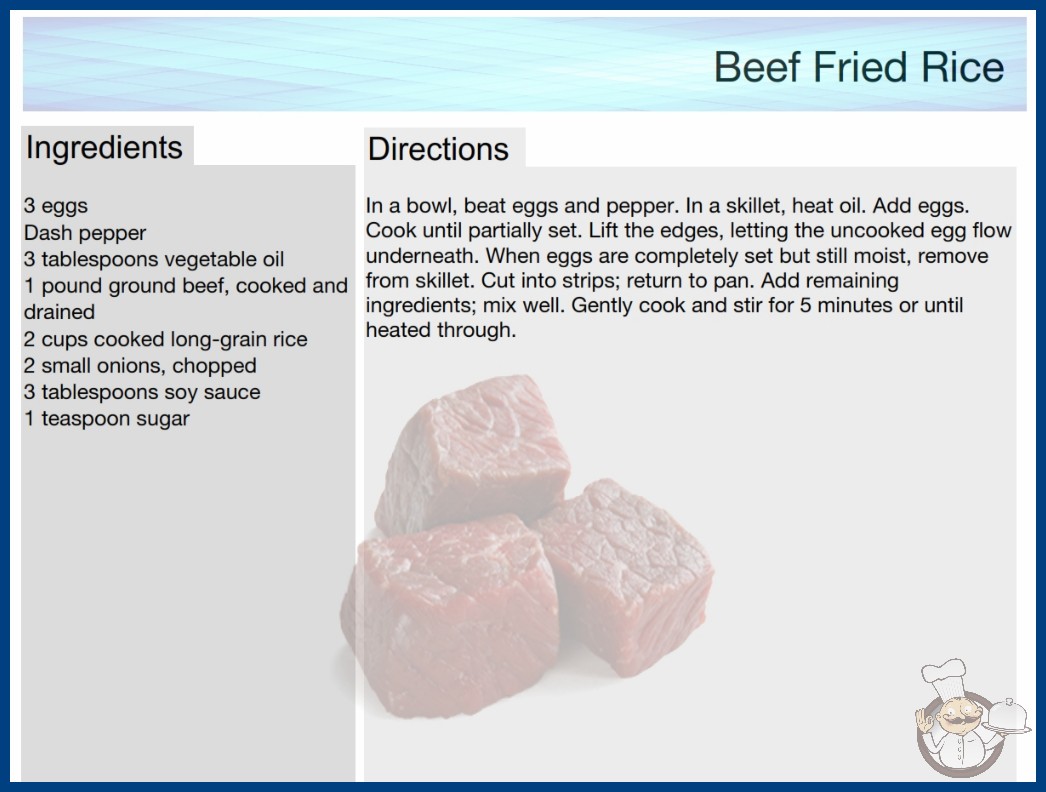 Beef Fried Rice

Ingredients

3 eggs
Dash pepper
3 tablespoons vegetable oil
1 pound ground beef, cooked and drained
2 cups cooked long-grain rice
2 small onions, chopped
3 tablespoons soy sauce
1 teaspoon sugar

Directions

In a bowl, beat eggs and pepper. In a skillet, heat oil. Add eggs. Cook until partially set. Lift the edges, letting the uncooked egg flow underneath. When eggs are completely set but still moist, remove from skillet. Cut into strips; return to pan. Add remaining ingredients; mix well. Gently cook and stir for 5 minutes or until heated through.